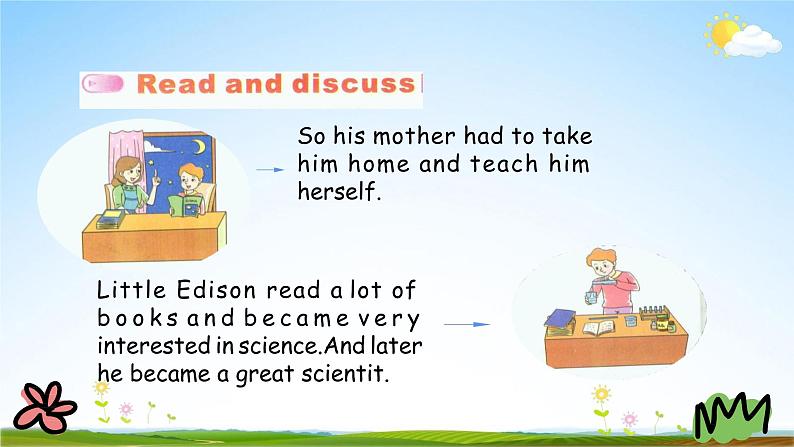 Read and discuss

So his mother had to take him home and teach him herself.

Little Edison read a lot of books and became very interested in science.And later he became a great scientit.